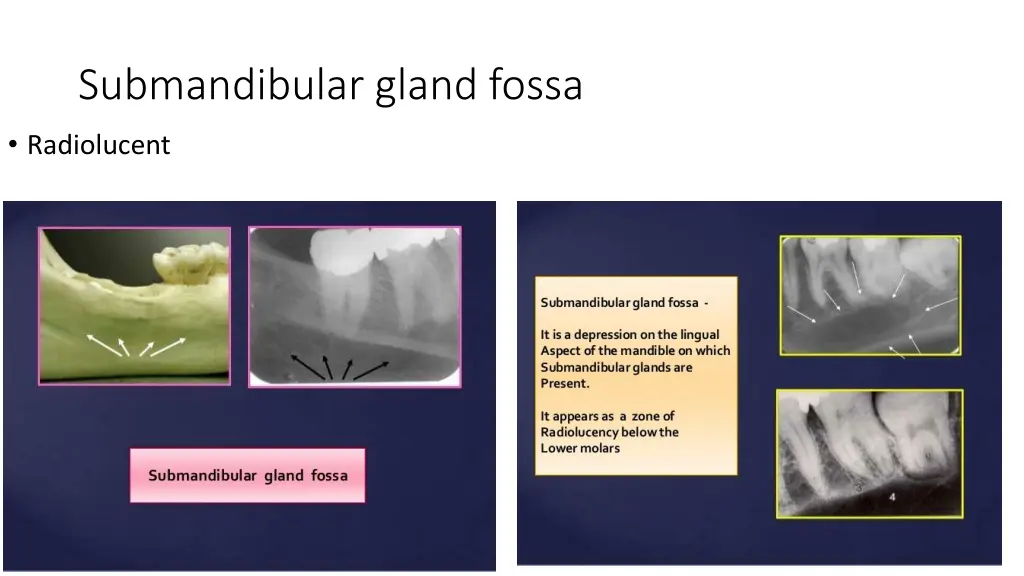 Submandibular gland fossa

• Radiolucent

Submandibular gland fossa

Submandibular gland fossa -

It is a depression on the lingual Aspect of the mandible on which Submandibular glands are Present.

It appears as a zone of Radiolucency below the Lower molars

4